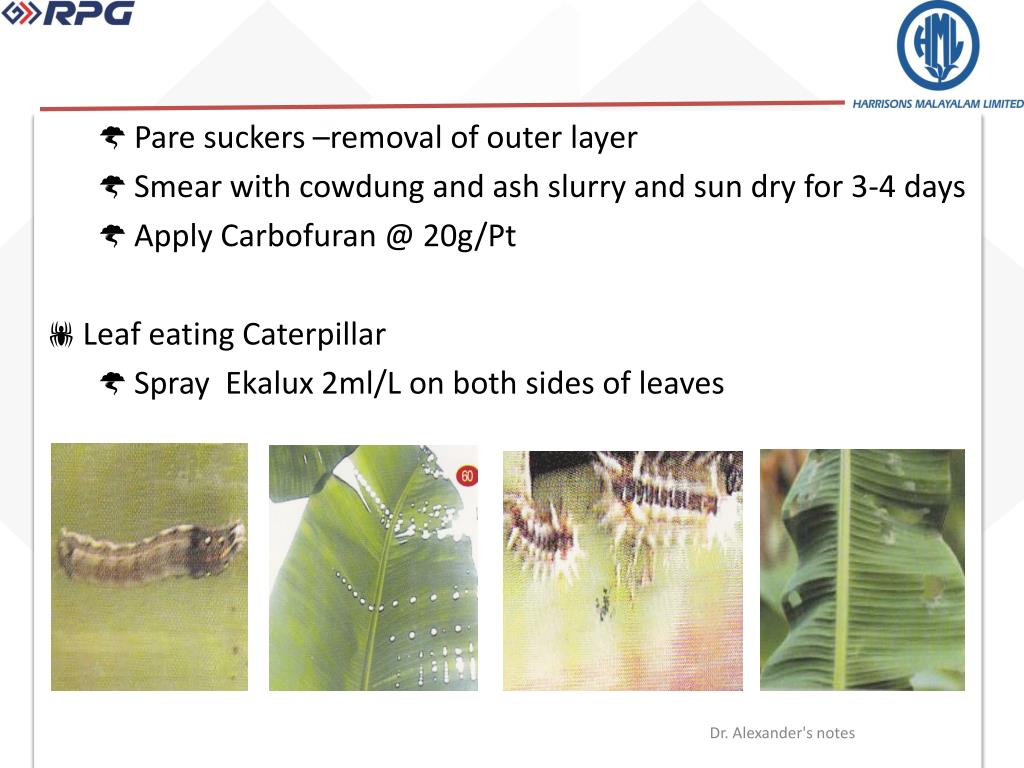 RPG

HML
HARRISONS MALAYALAM LIMITED

Pare suckers –removal of outer layer

Smear with cowdung and ash slurry and sun dry for 3-4 days

Apply Carbofuran @ 20g/Pt

Leaf eating Caterpillar

Spray Ekalux 2ml/L on both sides of leaves

60

Dr. Alexander's notes